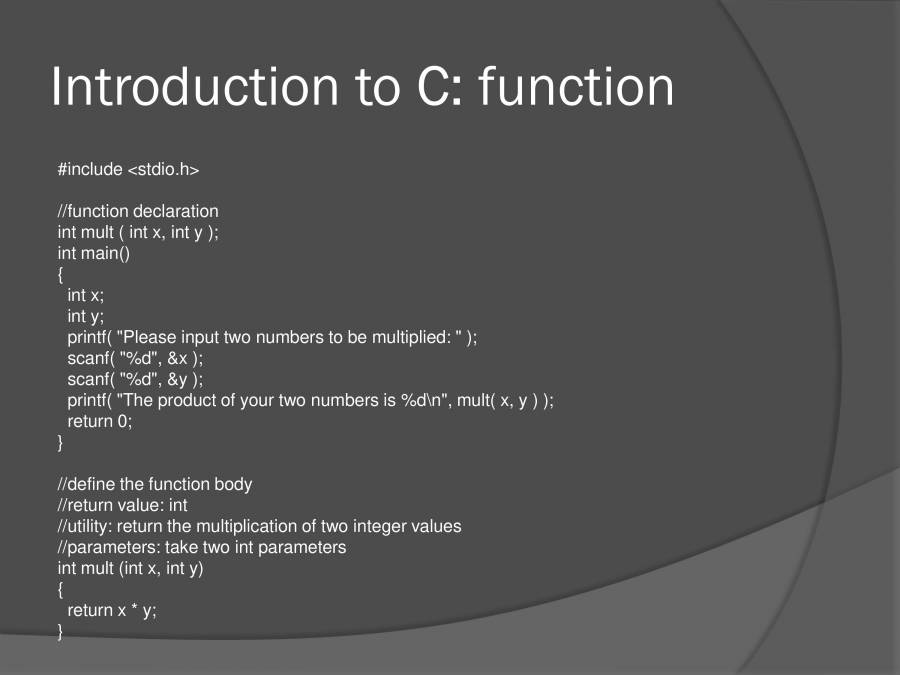 Introduction to C: function

#include <stdio.h>

//function declaration
int mult ( int x, int y );
int main()
{
  int x;
  int y;
  printf( "Please input two numbers to be multiplied: " );
  scanf( "%d", &x );
  scanf( "%d", &y );
  printf( "The product of your two numbers is %d\n", mult( x, y ) );
  return 0;
}

//define the function body
//return value: int
//utility: return the multiplication of two integer values
//parameters: take two int parameters
int mult (int x, int y)
{
  return x * y;
}